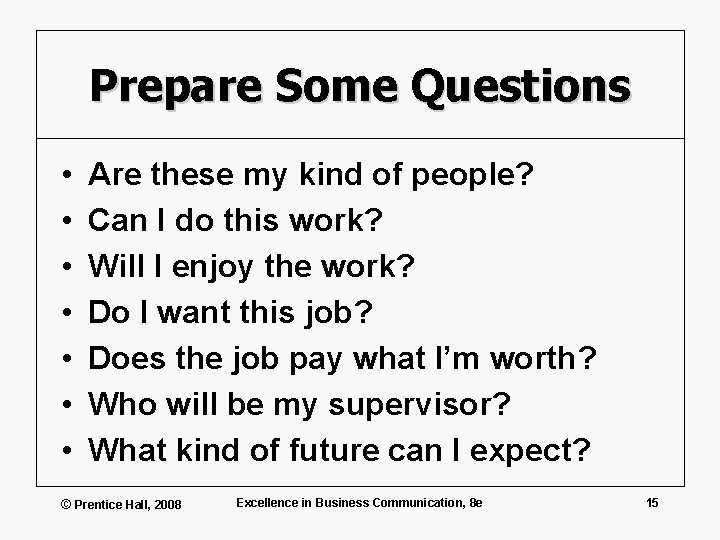 Prepare Some Questions

• Are these my kind of people?
• Can I do this work?
• Will I enjoy the work?
• Do I want this job?
• Does the job pay what I'm worth?
• Who will be my supervisor?
• What kind of future can I expect?

© Prentice Hall, 2008 Excellence in Business Communication, 8e 15